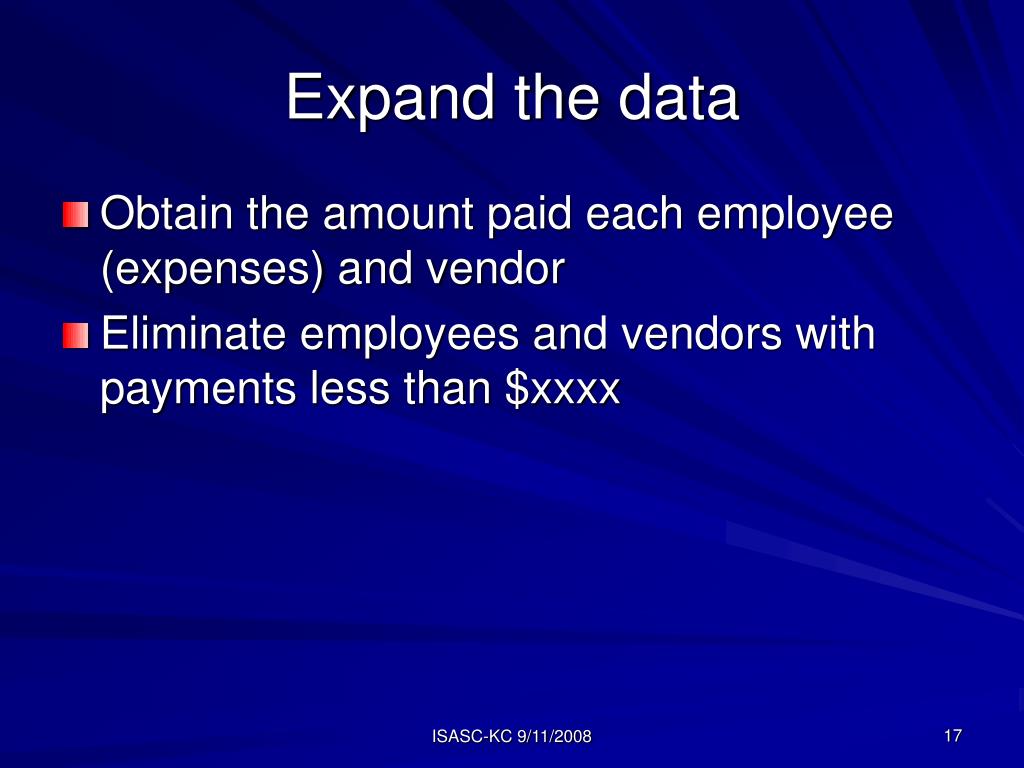 Expand the data

Obtain the amount paid each employee (expenses) and vendor

Eliminate employees and vendors with payments less than \$xxxx

ISASC-KC 9/11/2008

17